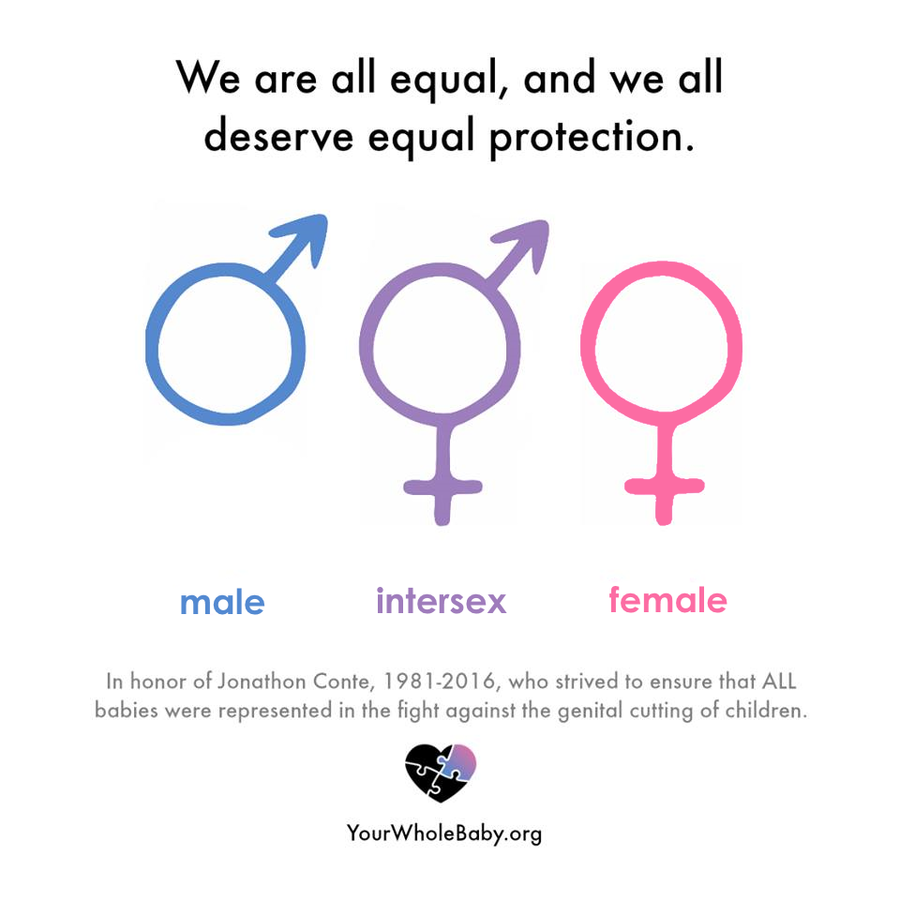 We are all equal, and we all deserve equal protection.

male

intersex

female

In honor of Jonathon Conte, 1981-2016, who strived to ensure that ALL babies were represented in the fight against the genital cutting of children.

YourWholeBaby.org